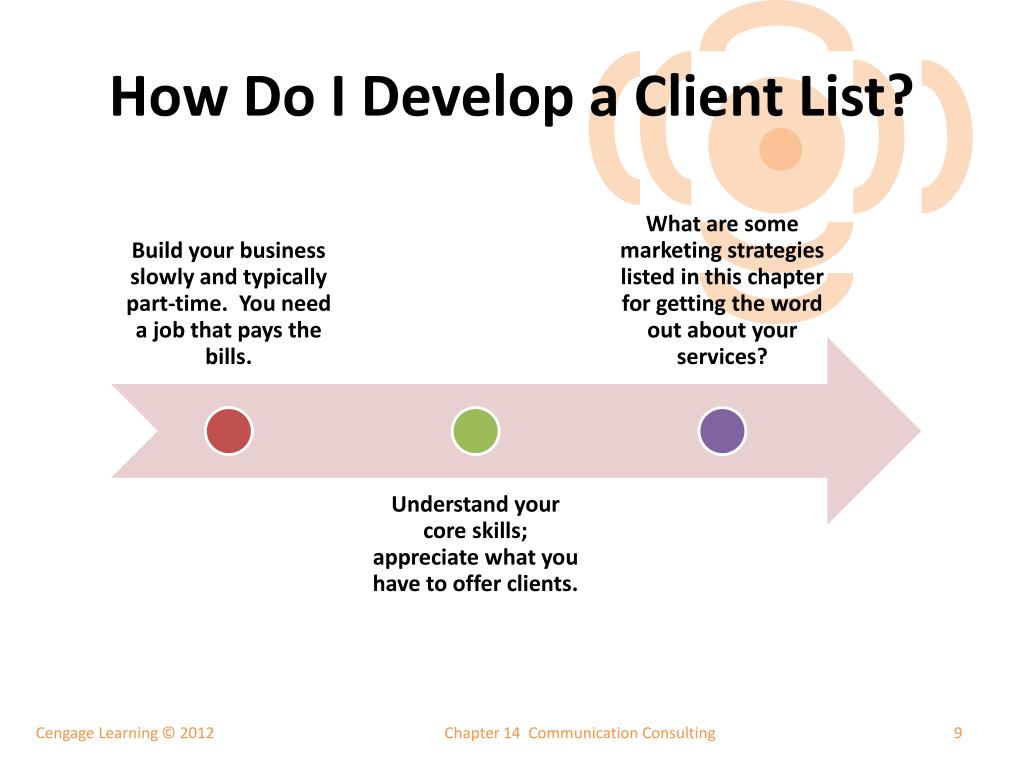 How Do I Develop a Client List?

Build your business slowly and typically part-time. You need a job that pays the bills.

Understand your core skills; appreciate what you have to offer clients.

What are some marketing strategies listed in this chapter for getting the word out about your services?

Cengage Learning © 2012

Chapter 14 Communication Consulting

9